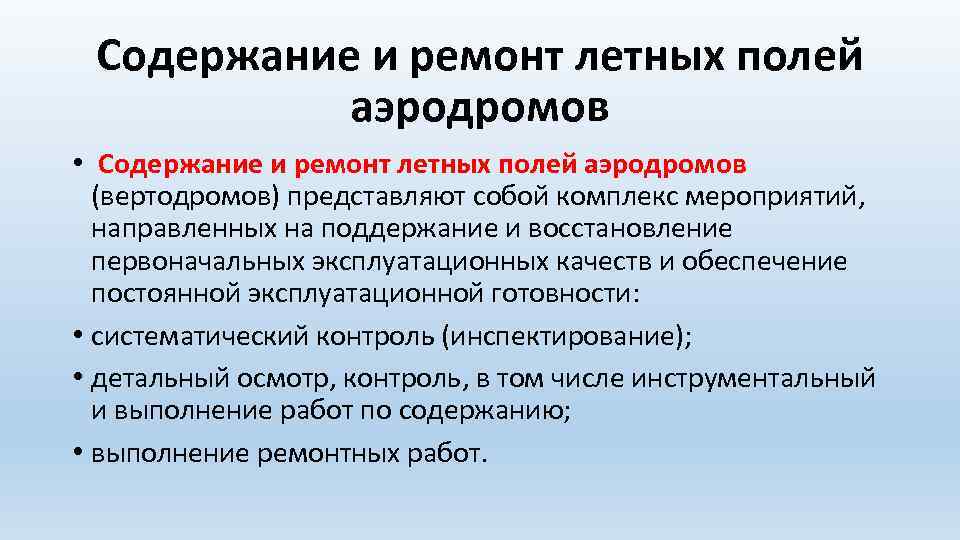 Содержание и ремонт летных полей аэродромов

• Содержание и ремонт летных полей аэродромов (вертодромов) представляют собой комплекс мероприятий, направленных на поддержание и восстановление первоначальных эксплуатационных качеств и обеспечение постоянной эксплуатационной готовности:

• систематический контроль (инспектирование);

• детальный осмотр, контроль, в том числе инструментальный и выполнение работ по содержанию;

• выполнение ремонтных работ.